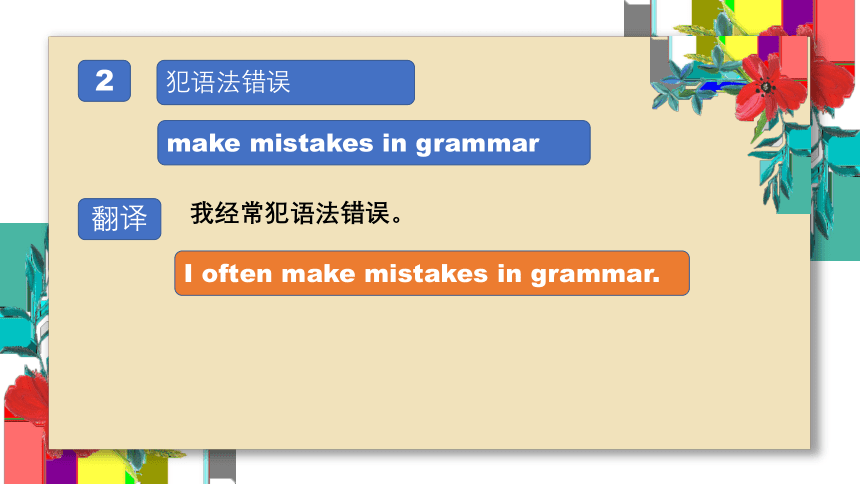 2

犯语法错误

make mistakes in grammar

翻译

我经常犯语法错误。

I often make mistakes in grammar.